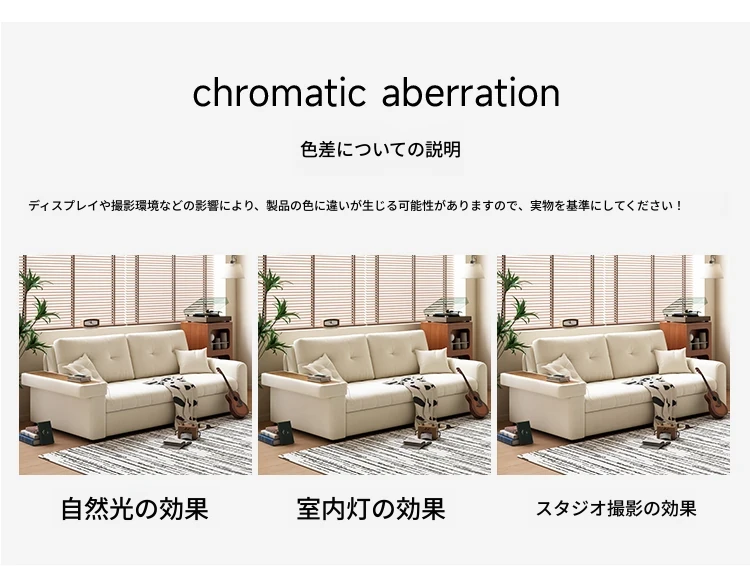 chromatic aberration

色差についての説明

ディスプレイや撮影環境などの影響により、製品の色に違いが生じる可能性がありますので、実物を基準にしてください！

自然光の効果

室内灯の効果

スタジオ撮影の効果